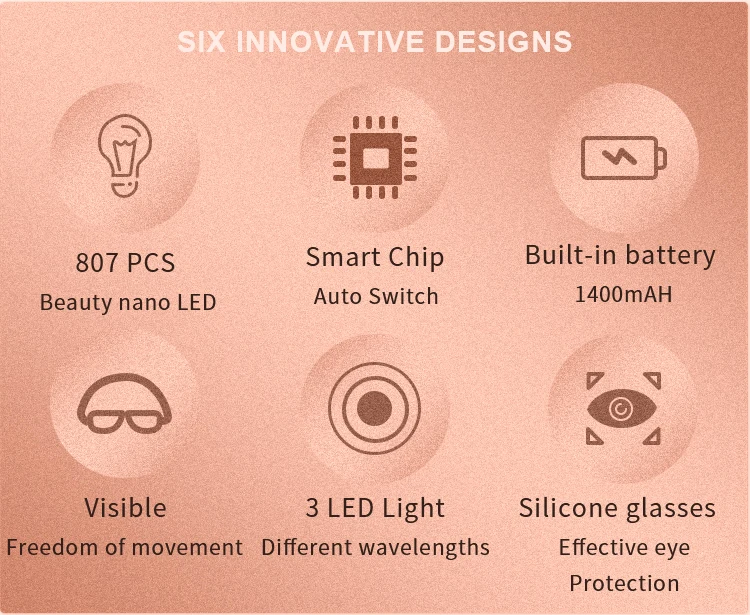 SIX INNOVATIVE DESIGNS

807 PCS
Beauty nano LED

Smart Chip
Auto Switch

Built-in battery
1400mAH

Visible
Freedom of movement

3 LED Light
Different wavelengths

Silicone glasses
Effective eye
Protection